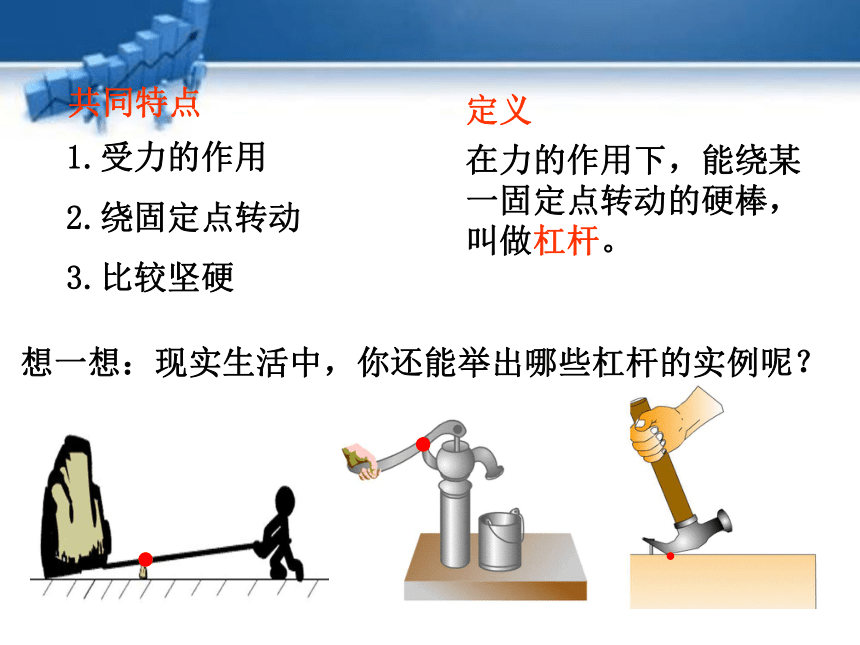 共同特点

1.受力的作用

2.绕固定点转动

3.比较坚硬

定义

在力的作用下，能绕某一固定点转动的硬棒，叫做杠杆。

想一想：现实生活中，你还能举出哪些杠杆的实例呢？